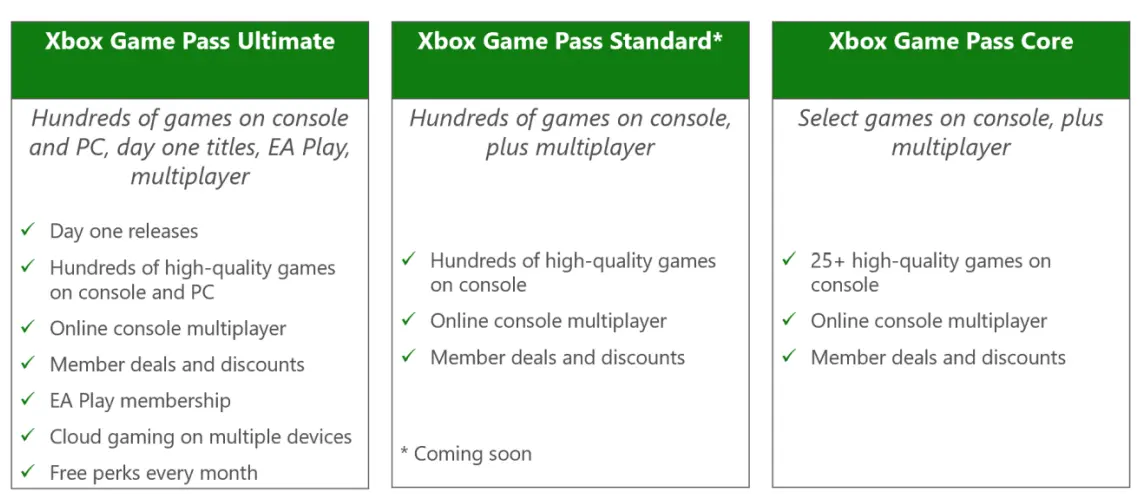 Xbox Game Pass Ultimate

Hundreds of games on console and PC, day one titles, EA Play, multiplayer

✓ Day one releases
✓ Hundreds of high-quality games on console and PC
✓ Online console multiplayer
✓ Member deals and discounts
✓ EA Play membership
✓ Cloud gaming on multiple devices
✓ Free perks every month

Xbox Game Pass Standard*

Hundreds of games on console, plus multiplayer

✓ Hundreds of high-quality games on console
✓ Online console multiplayer
✓ Member deals and discounts

* Coming soon

Xbox Game Pass Core

Select games on console, plus multiplayer

✓ 25+ high-quality games on console
✓ Online console multiplayer
✓ Member deals and discounts